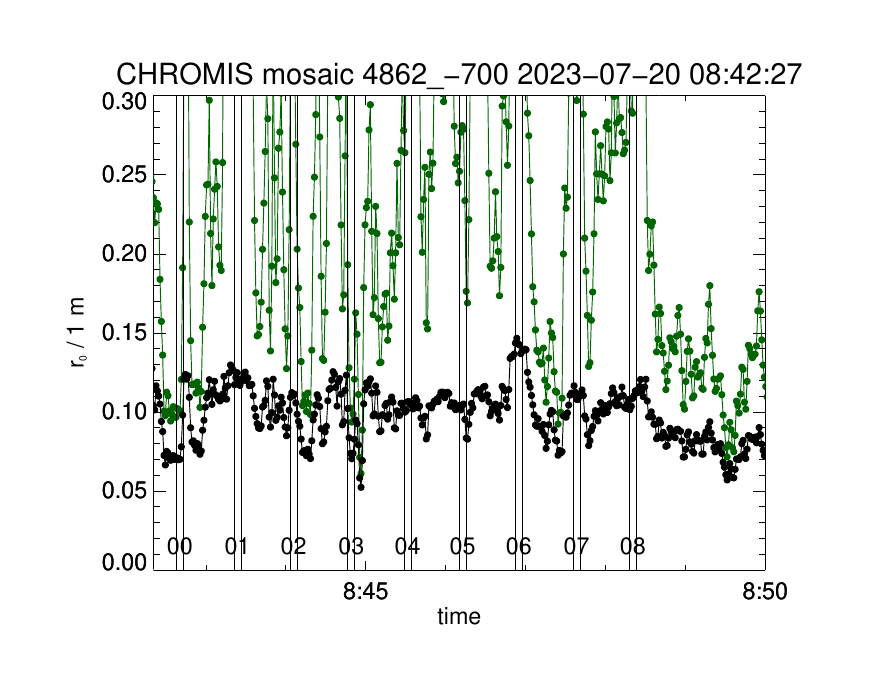 CHROMIS mosaic 4862_−700 2023−07−20 08:42:27

0.30
0.25
0.20
0.15
0.10
0.05
0.00

$r_0$ / 1 m

00 01 02 03 04 05 06 07 08

8:45
8:50
time